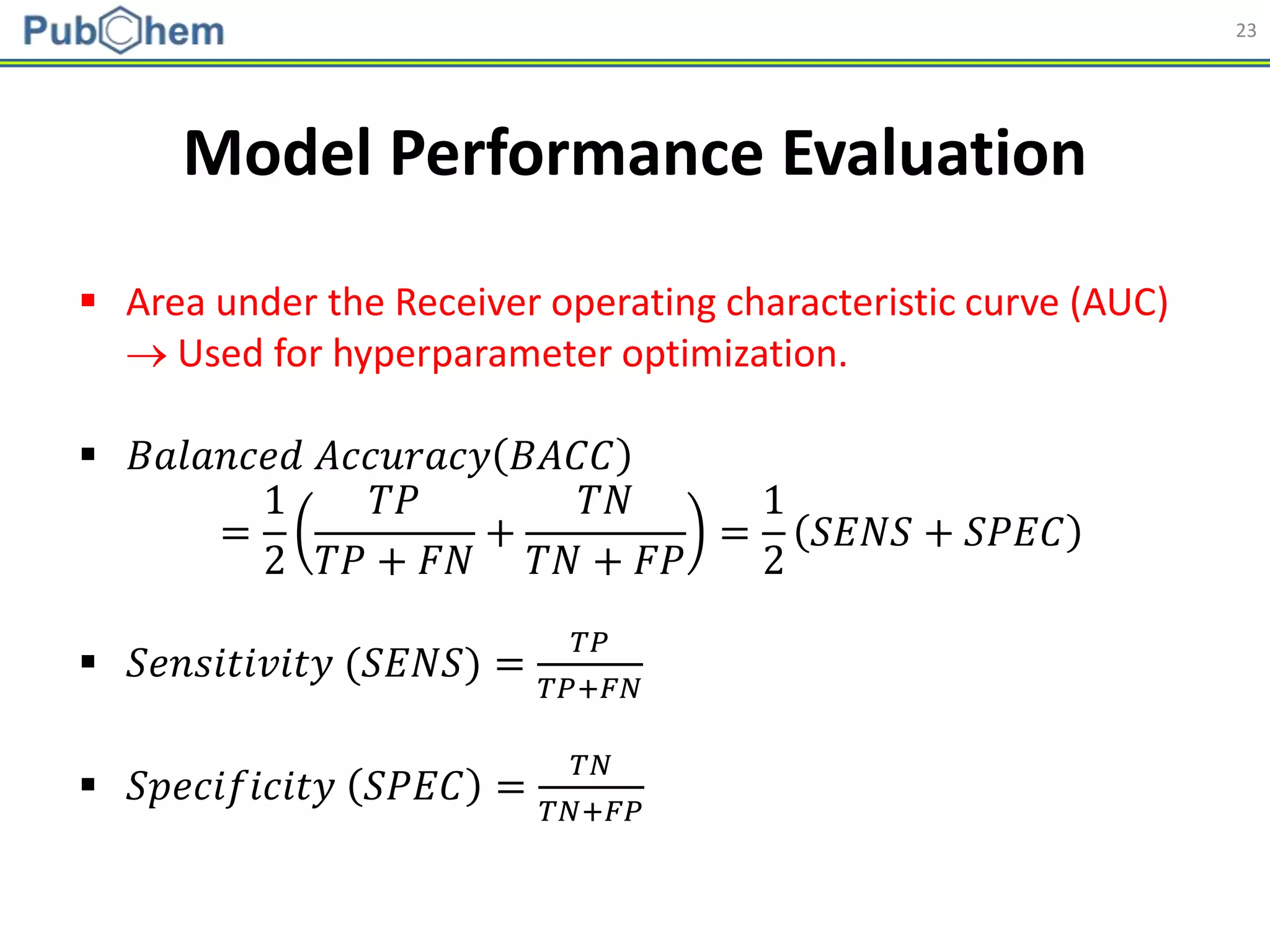 PubChem

23

Model Performance Evaluation

▪ Area under the Receiver operating characteristic curve (AUC) → Used for hyperparameter optimization.

▪ $Balanced\ Accuracy(BACC) = \frac{1}{2}\left(\frac{TP}{TP+FN} + \frac{TN}{TN+FP}\right) = \frac{1}{2}(SENS + SPEC)$

▪ $Sensitivity\ (SENS) = \frac{TP}{TP+FN}$

▪ $Specificity\ (SPEC) = \frac{TN}{TN+FP}$